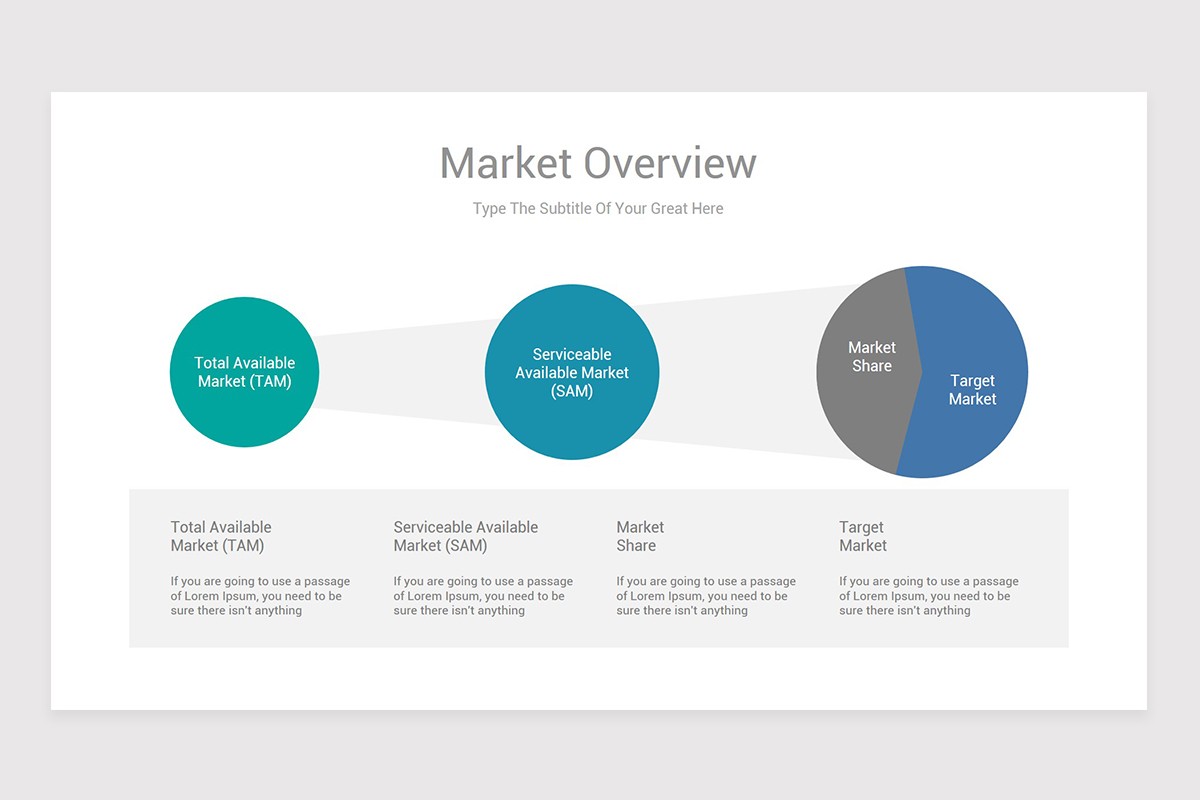 Market Overview

Type The Subtitle Of Your Great Here

Total Available Market (TAM)

Serviceable Available Market (SAM)

Market Share

Target Market

Total Available Market (TAM)

If you are going to use a passage of Lorem Ipsum, you need to be sure there isn't anything

Serviceable Available Market (SAM)

If you are going to use a passage of Lorem Ipsum, you need to be sure there isn't anything

Market Share

If you are going to use a passage of Lorem Ipsum, you need to be sure there isn't anything

Target Market

If you are going to use a passage of Lorem Ipsum, you need to be sure there isn't anything